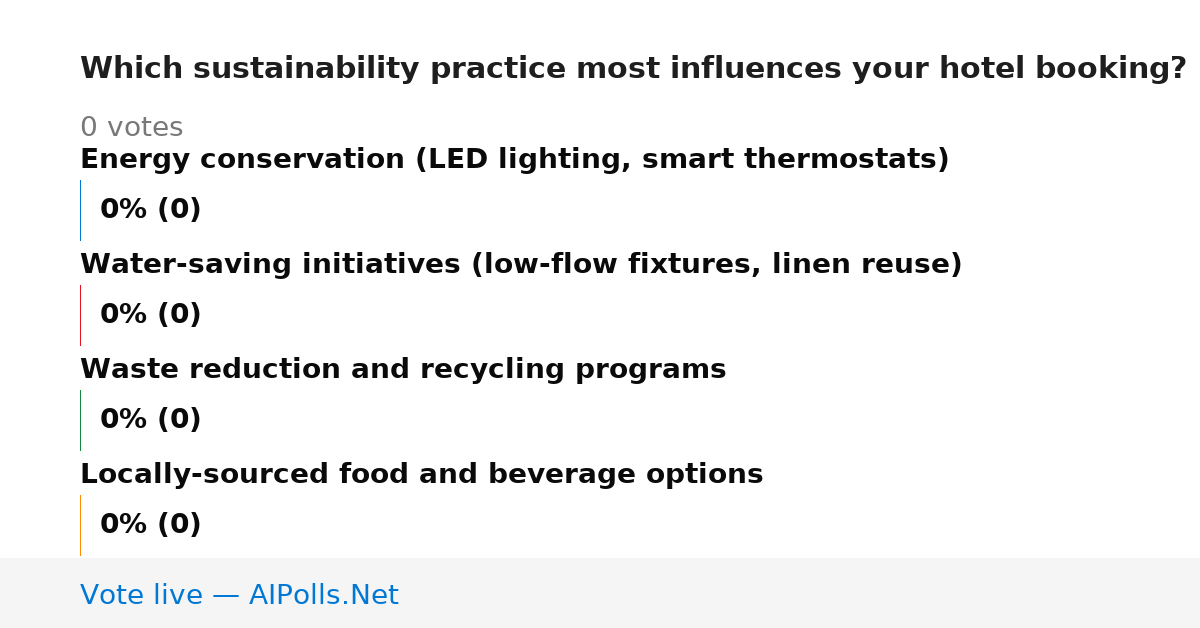 Which sustainability practice most influences your hotel booking?

0 votes

Energy conservation (LED lighting, smart thermostats)

0% (0)

Water-saving initiatives (low-flow fixtures, linen reuse)

0% (0)

Waste reduction and recycling programs

0% (0)

Locally-sourced food and beverage options

0% (0)

Vote live — AIPolls.Net